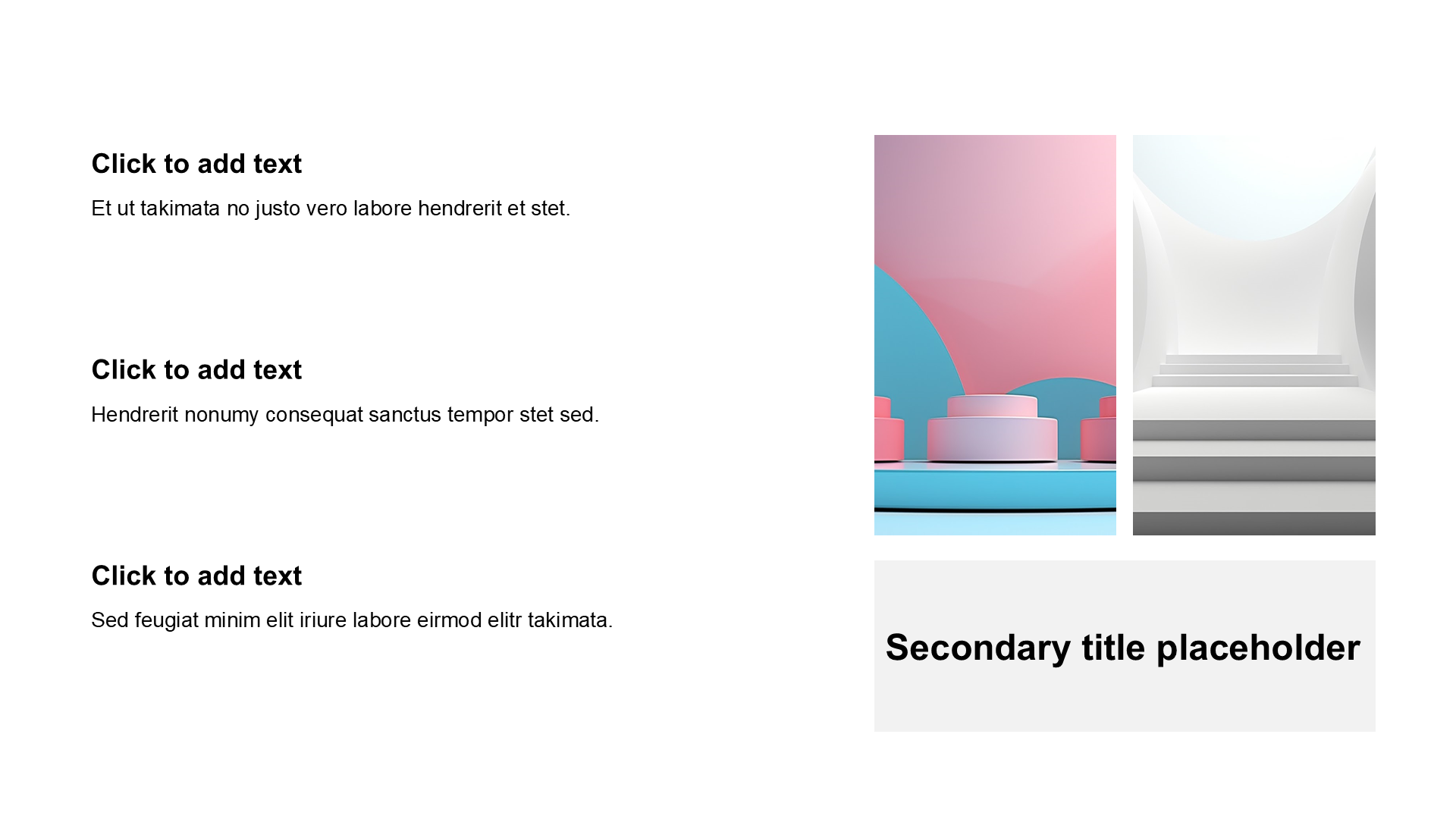 Click to add text

Et ut takimata no justo vero labore hendrerit et stet.

Click to add text

Hendrerit nonumy consequat sanctus tempor stet sed.

Click to add text

Sed feugiat minim elit iriure labore eirmod elitr takimata.

Secondary title placeholder